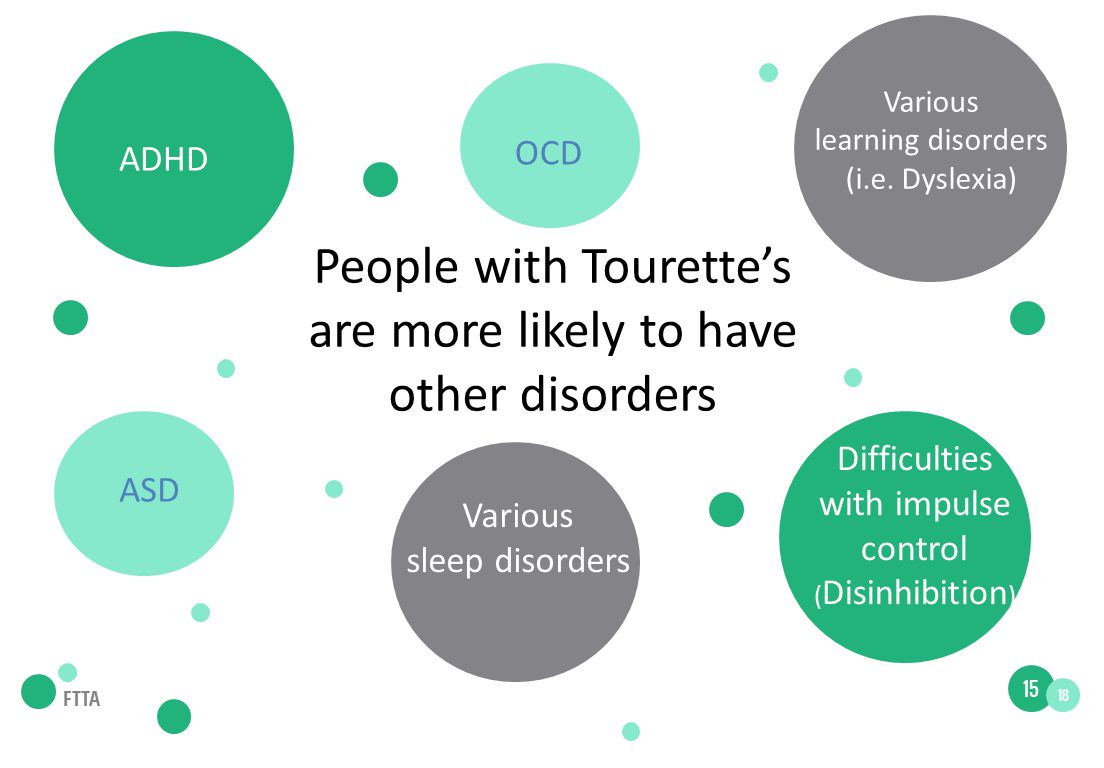 ADHD

OCD

Various learning disorders (i.e. Dyslexia)

People with Tourette's are more likely to have other disorders

ASD

Various sleep disorders

Difficulties with impulse control (Disinhibition)

FTTA

15

18